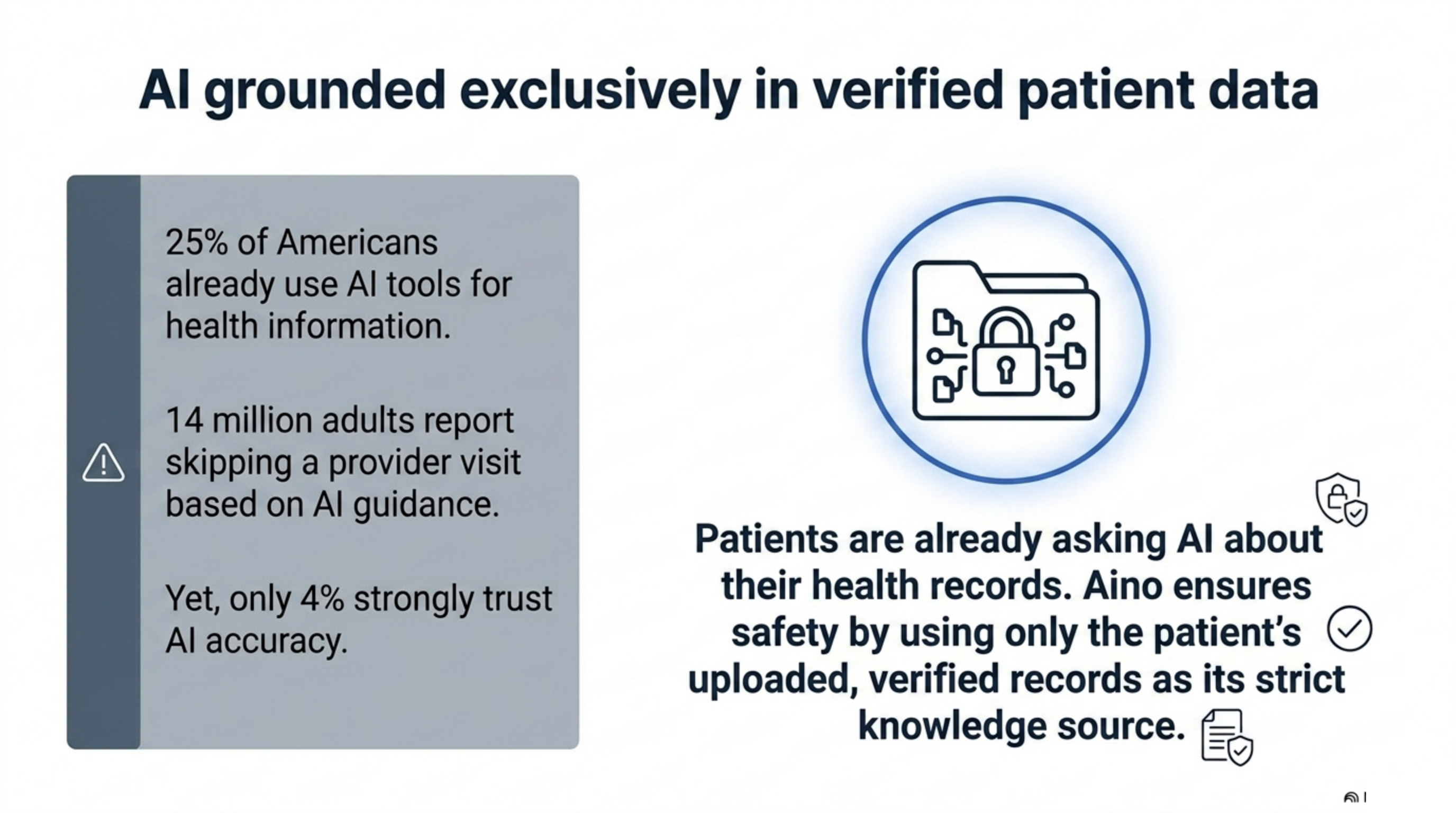 AI grounded exclusively in verified patient data

25% of Americans already use AI tools for health information.

14 million adults report skipping a provider visit based on AI guidance.

Yet, only 4% strongly trust AI accuracy.

Patients are already asking AI about their health records. Aino ensures safety by using only the patient's uploaded, verified records as its strict knowledge source.